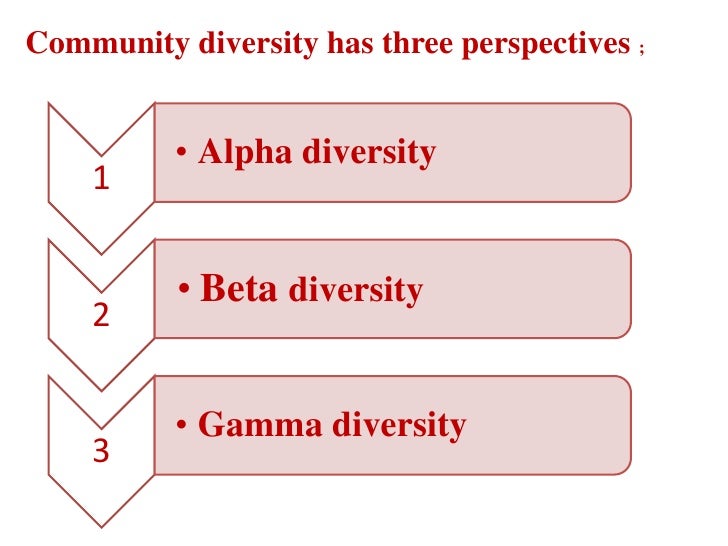 Community diversity has three perspectives ;

1

• Alpha diversity

2

• Beta diversity

3

• Gamma diversity